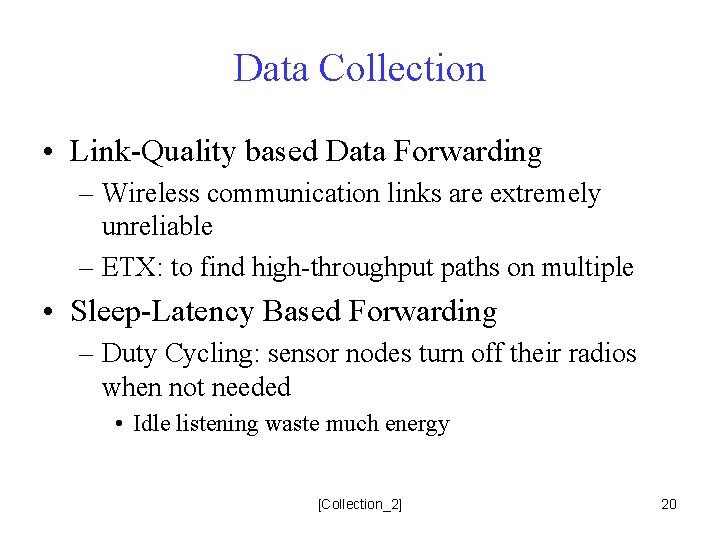 Data Collection

• Link-Quality based Data Forwarding
– Wireless communication links are extremely unreliable
– ETX: to find high-throughput paths on multiple

• Sleep-Latency Based Forwarding
– Duty Cycling: sensor nodes turn off their radios when not needed
• Idle listening waste much energy

[Collection_2]

20